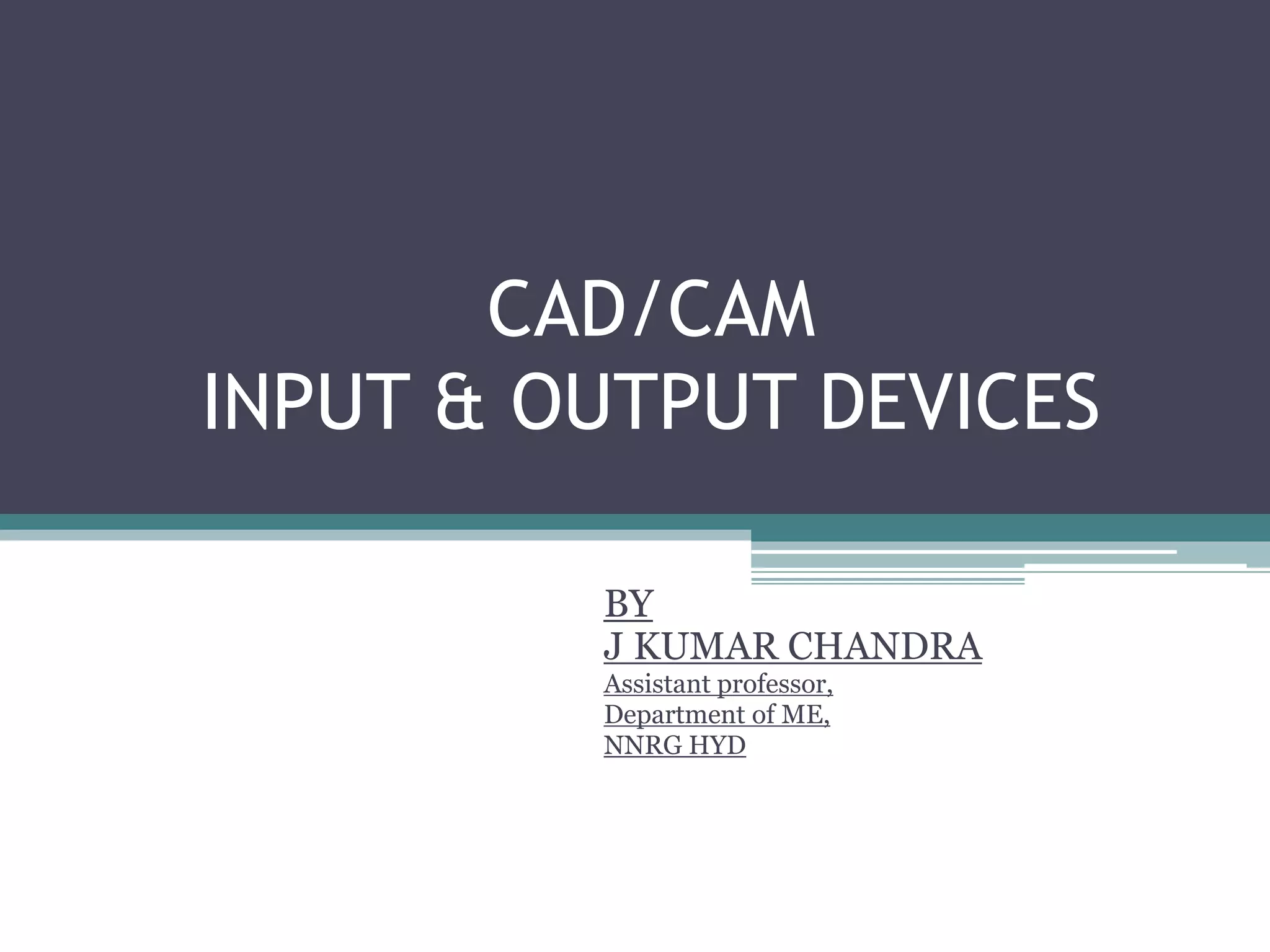 CAD/CAM
INPUT & OUTPUT DEVICES

BY
J KUMAR CHANDRA
Assistant professor,
Department of ME,
NNRG HYD